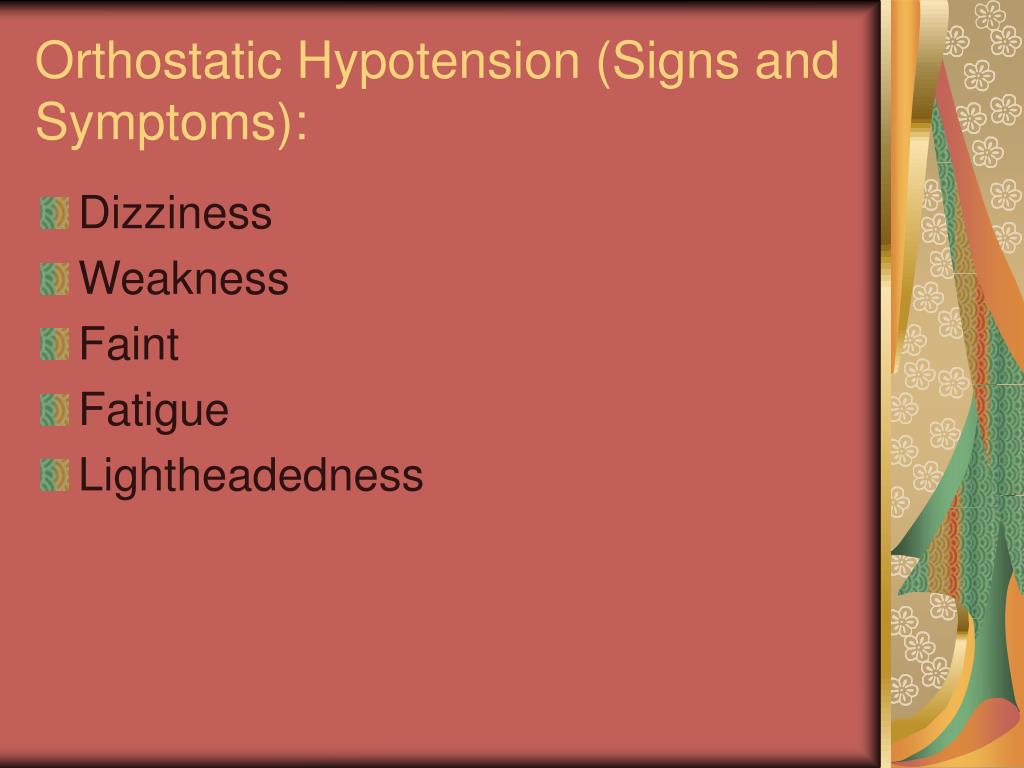 Orthostatic Hypotension (Signs and Symptoms):

Dizziness
Weakness
Faint
Fatigue
Lightheadedness